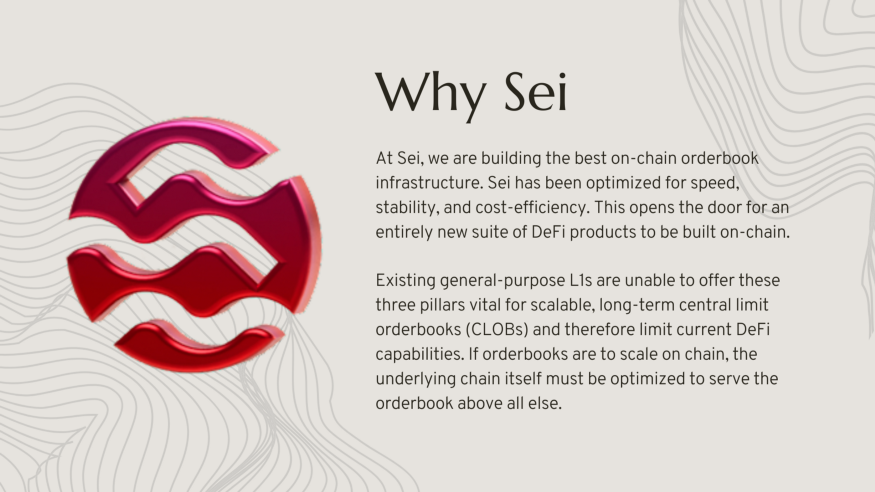 Why Sei

At Sei, we are building the best on-chain orderbook infrastructure. Sei has been optimized for speed, stability, and cost-efficiency. This opens the door for an entirely new suite of DeFi products to be built on-chain.

Existing general-purpose L1s are unable to offer these three pillars vital for scalable, long-term central limit orderbooks (CLOBs) and therefore limit current DeFi capabilities. If orderbooks are to scale on chain, the underlying chain itself must be optimized to serve the orderbook above all else.